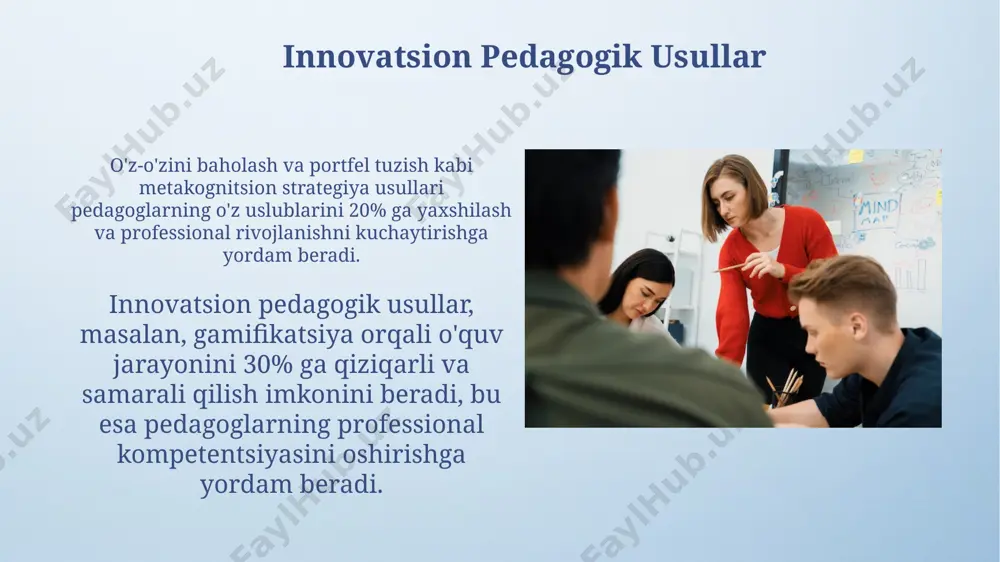 Innovatsion Pedagogik Usullar

O'z-o'zini baholash va portfel tuzish kabi metakognitsion strategiya usullari pedagoglarning o'z uslublarini 20% ga yaxshilash va professional rivojlanishni kuchaytirishga yordam beradi.

Innovatsion pedagogik usullar, masalan, gamifikatsiya orqali o'quv jarayonini 30% ga qiziqarli va samarali qilish imkonini beradi, bu esa pedagoglarning professional kompetentsiyasini oshirishga yordam beradi.

MIND MAP

FaylHub.uz
FaylHub.uz
FaylHub.uz
FaylHub.uz
FaylHub.uz
FaylHub.uz